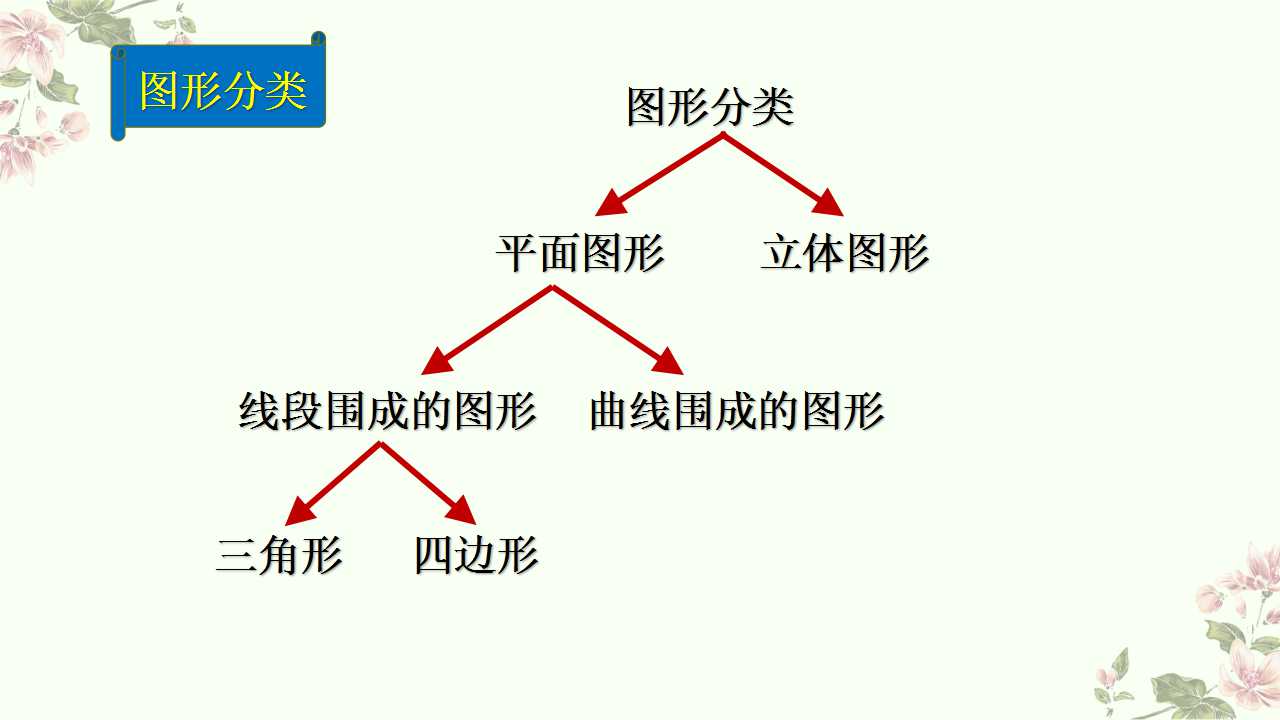 图形分类

图形分类

平面图形 立体图形

线段围成的图形 曲线围成的图形

三角形 四边形